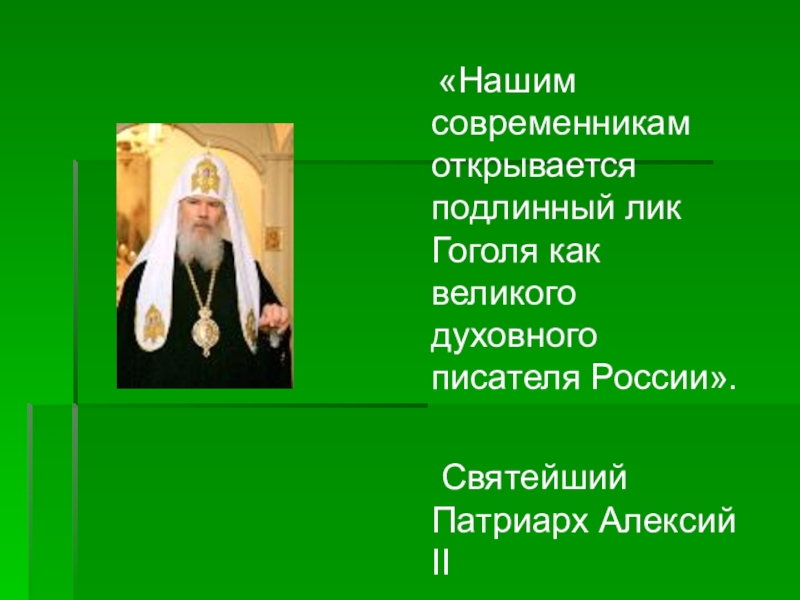 «Нашим современникам открывается подлинный лик Гоголя как великого духовного писателя России».

Святейший Патриарх Алексий II